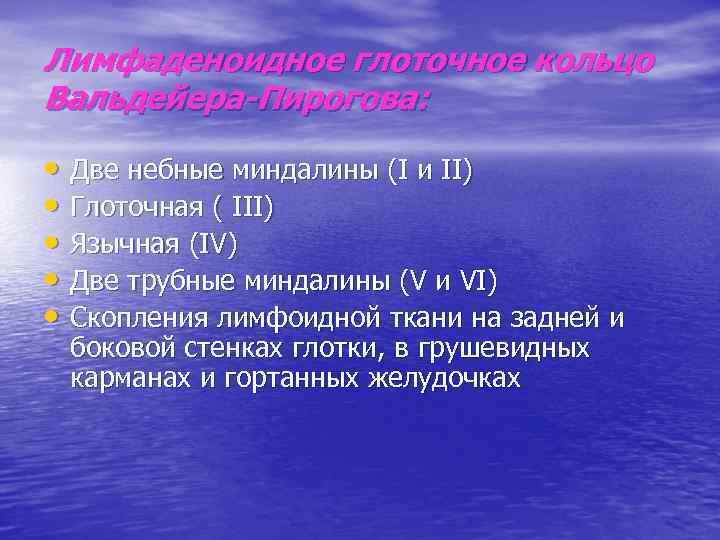 Лимфаденоидное глоточное кольцо Вальдейера-Пирогова:

• Две небные миндалины (I и II)
• Глоточная ( III)
• Язычная (IV)
• Две трубные миндалины (V и VI)
• Скопления лимфоидной ткани на задней и боковой стенках глотки, в грушевидных карманах и гортанных желудочках